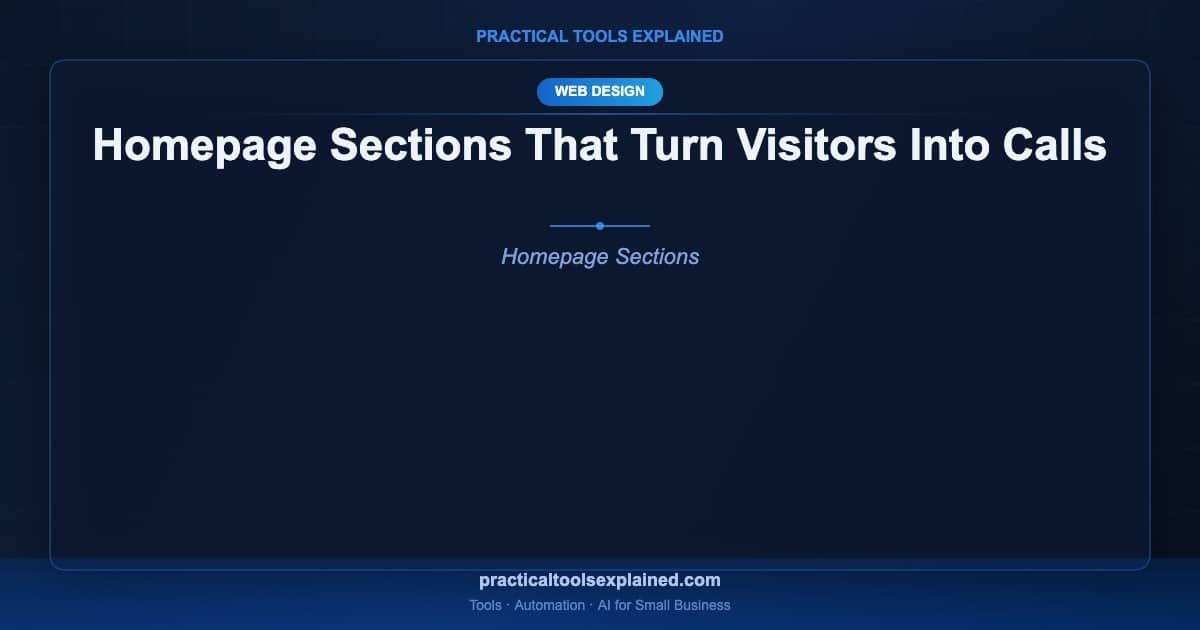 PRACTICAL TOOLS EXPLAINED

WEB DESIGN

Homepage Sections That Turn Visitors Into Calls

Homepage Sections

practicaltoolsexplained.com

Tools · Automation · AI for Small Business